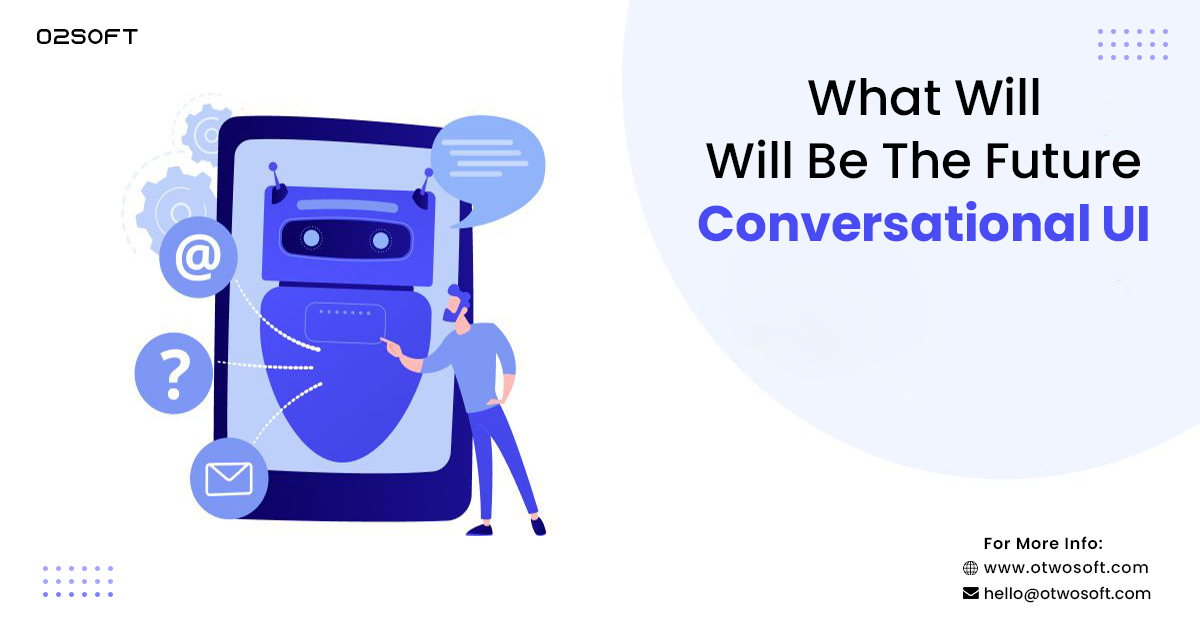 O2SOFT

What Will
Will Be The Future
Conversational UI

@

?

For More Info:
www.otwosoft.com
hello@otwosoft.com